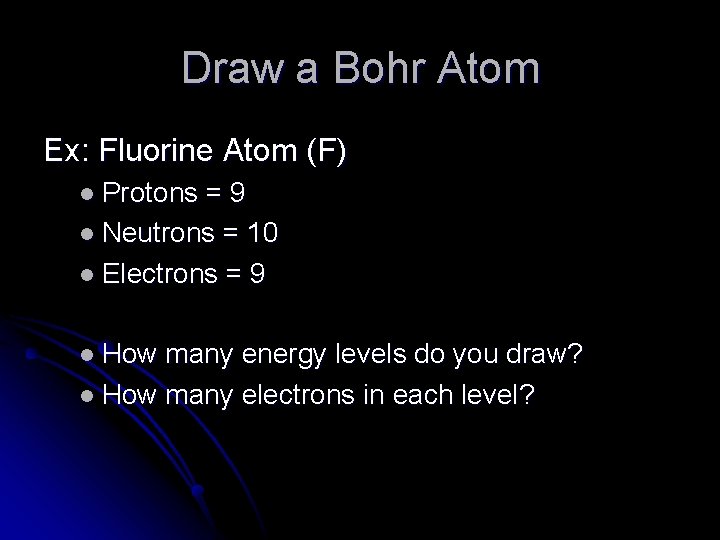 Draw a Bohr Atom

Ex: Fluorine Atom (F)

- Protons = 9
- Neutrons = 10
- Electrons = 9

- How many energy levels do you draw?
- How many electrons in each level?